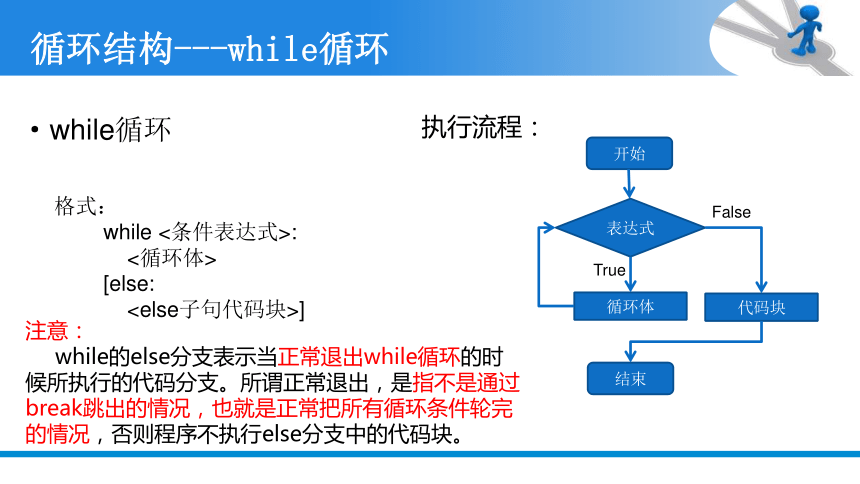 循环结构---while循环

• while循环

格式：
while <条件表达式>:
<循环体>
[else:
<else子句代码块>]

注意：
while的else分支表示当正常退出while循环的时候所执行的代码分支。所谓正常退出，是指不是通过break跳出的情况，也就是正常把所有循环条件轮完的情况，否则程序不执行else分支中的代码块。

执行流程：

开始
表达式
False
True
循环体
代码块
结束